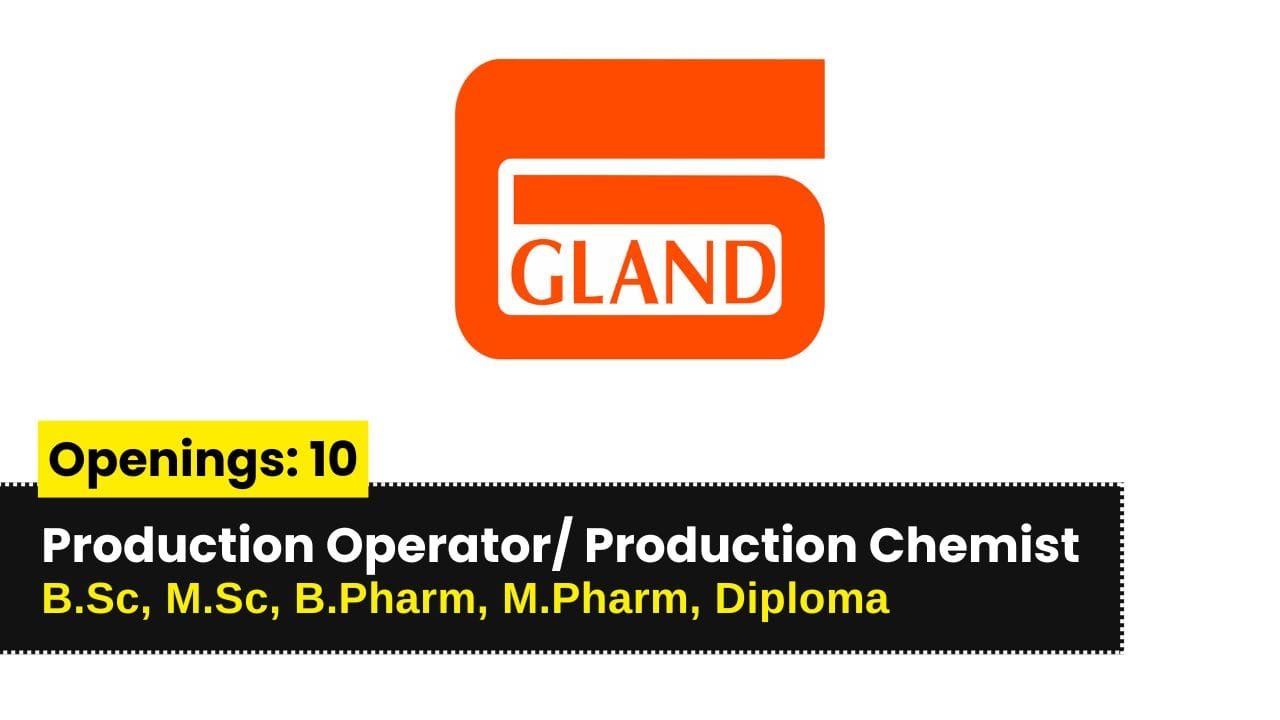 GLAND

Openings: 10

Production Operator/ Production Chemist
B.Sc, M.Sc, B.Pharm, M.Pharm, Diploma